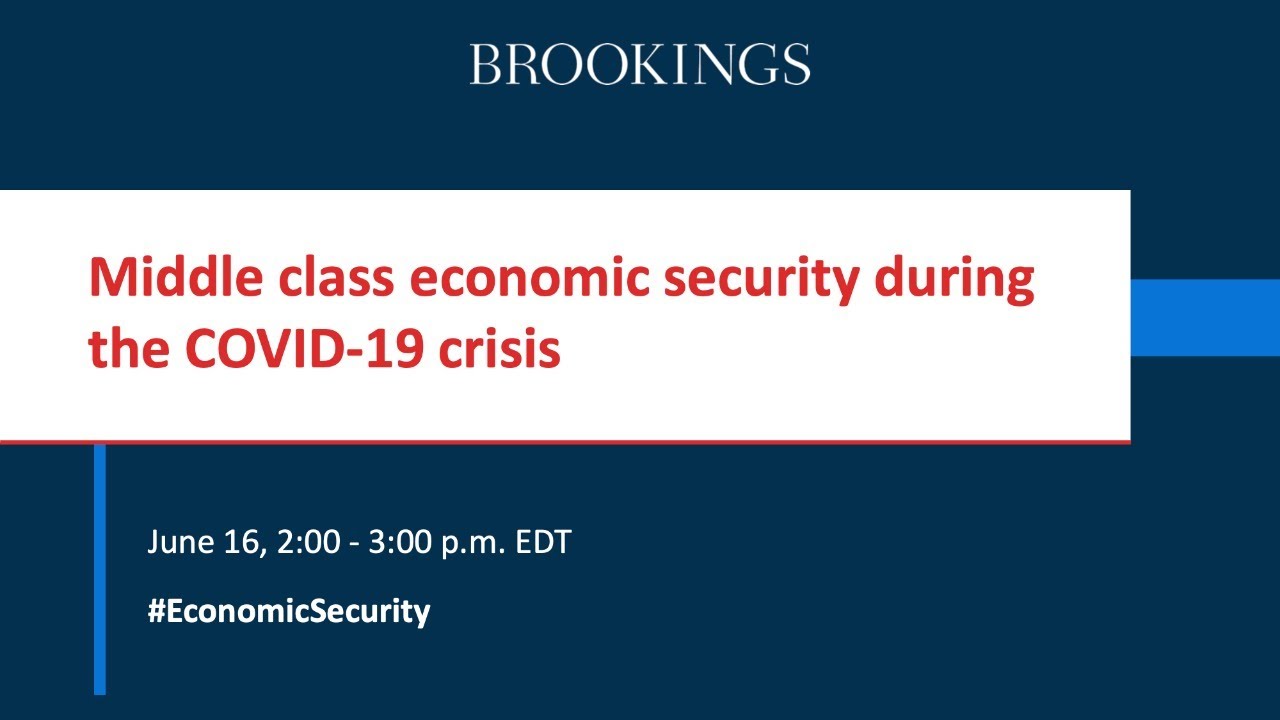 BROOKINGS

Middle class economic security during the COVID-19 crisis

June 16, 2:00 - 3:00 p.m. EDT

#EconomicSecurity